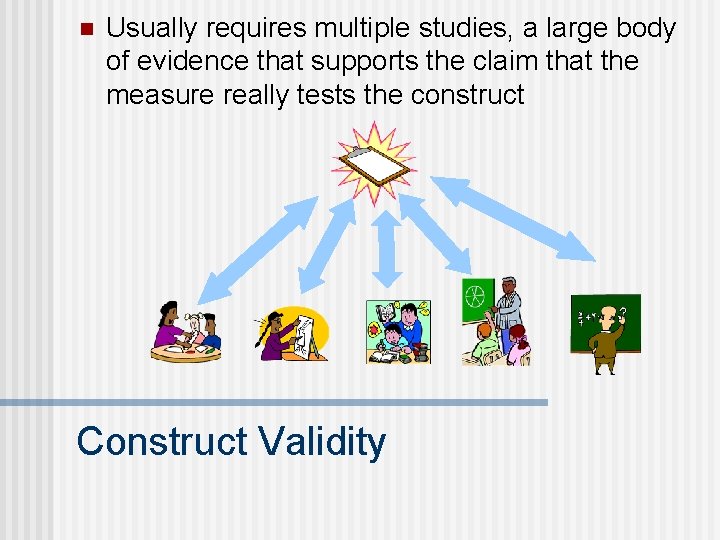 Usually requires multiple studies, a large body of evidence that supports the claim that the measure really tests the construct

Construct Validity